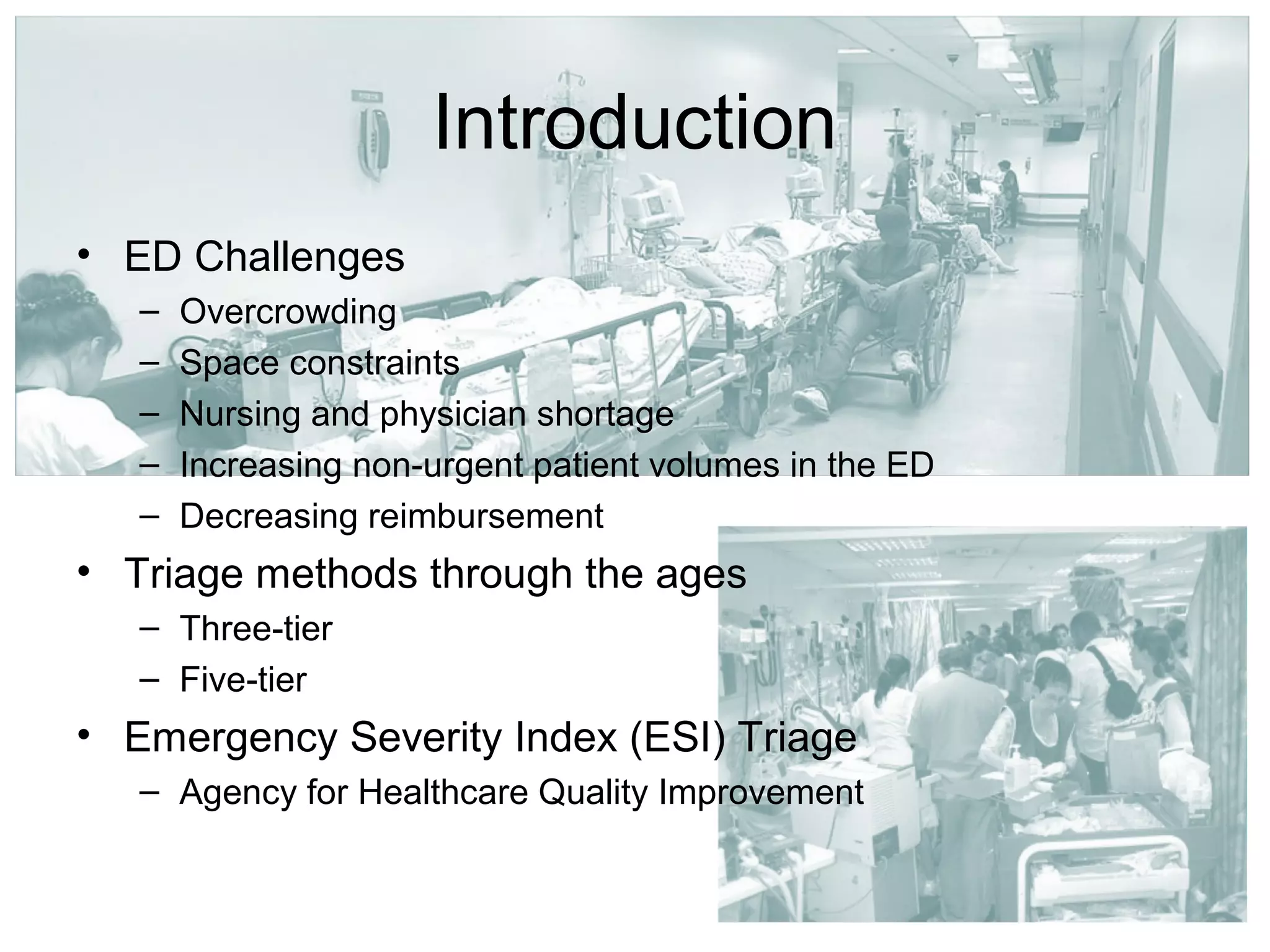 Introduction

• ED Challenges
  – Overcrowding
  – Space constraints
  – Nursing and physician shortage
  – Increasing non-urgent patient volumes in the ED
  – Decreasing reimbursement
• Triage methods through the ages
  – Three-tier
  – Five-tier
• Emergency Severity Index (ESI) Triage
  – Agency for Healthcare Quality Improvement